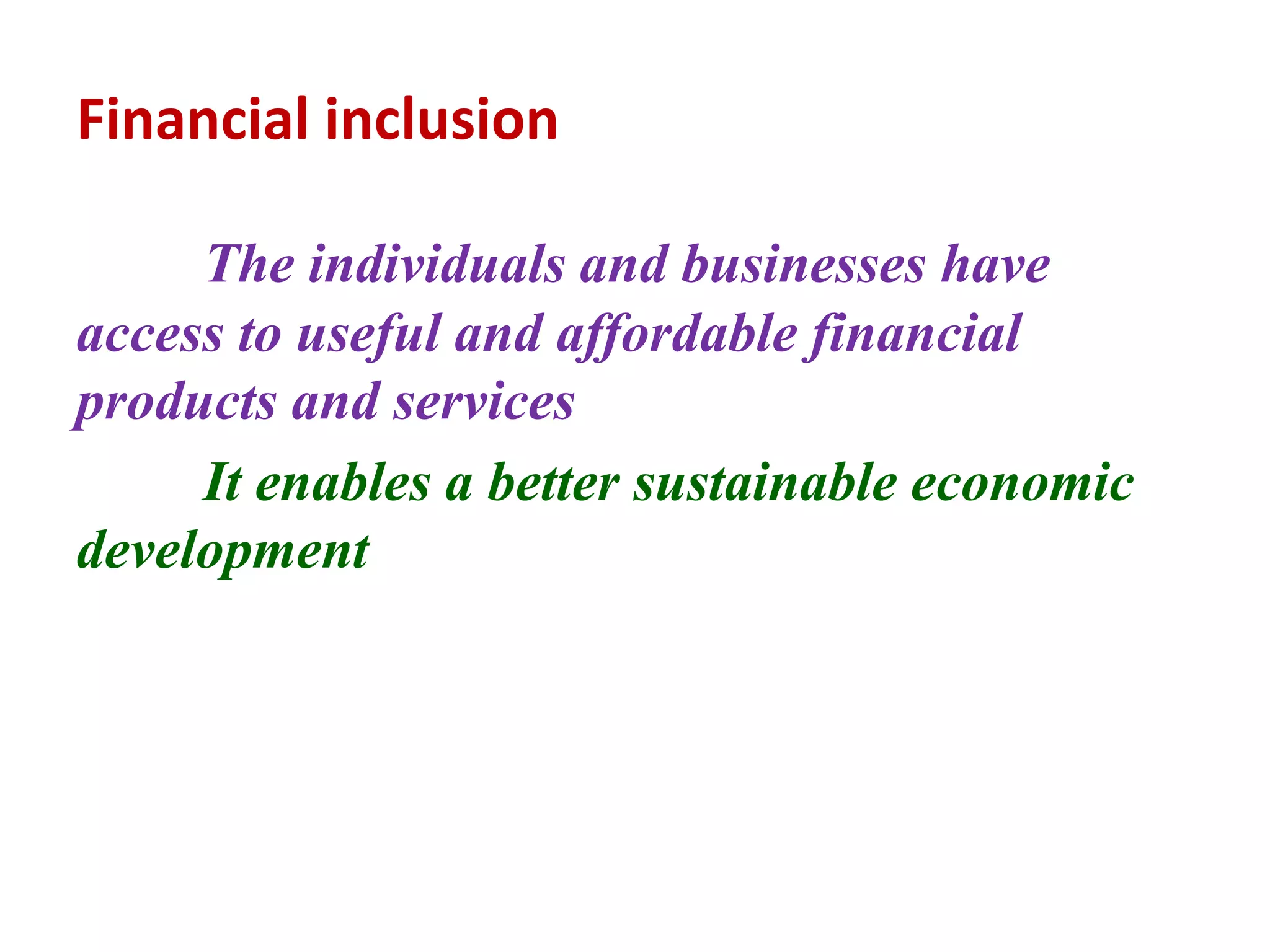 Financial inclusion

The individuals and businesses have access to useful and affordable financial products and services

It enables a better sustainable economic development